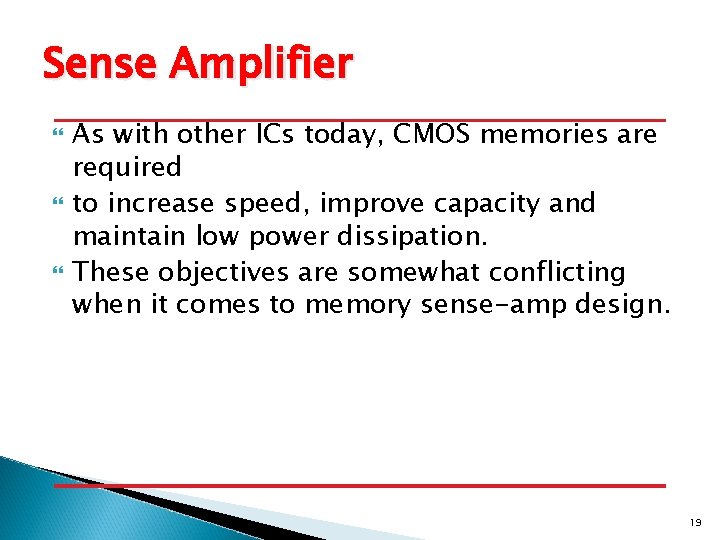 Sense Amplifier

As with other ICs today, CMOS memories are required

to increase speed, improve capacity and maintain low power dissipation.

These objectives are somewhat conflicting when it comes to memory sense-amp design.

19